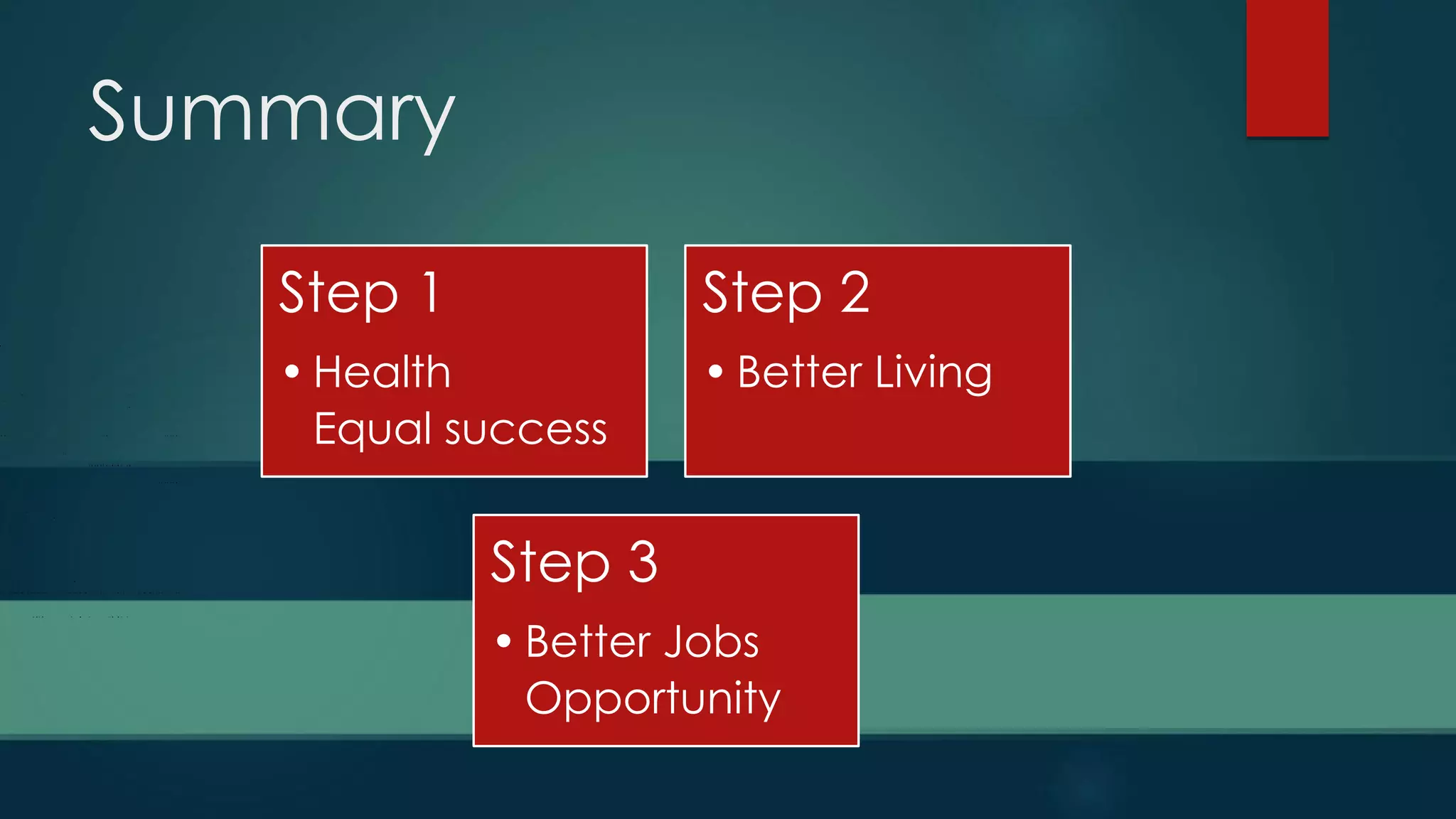 Summary

Step 1

• Health Equal success

Step 2

• Better Living

Step 3

• Better Jobs Opportunity